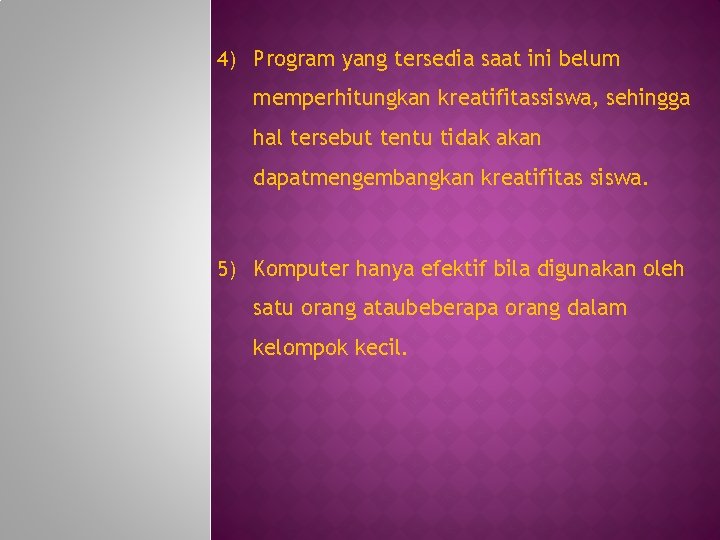 4) Program yang tersedia saat ini belum memperhitungkan kreatifitassiswa, sehingga hal tersebut tentu tidak akan dapatmengembangkan kreatifitas siswa.

5) Komputer hanya efektif bila digunakan oleh satu orang ataubeberapa orang dalam kelompok kecil.